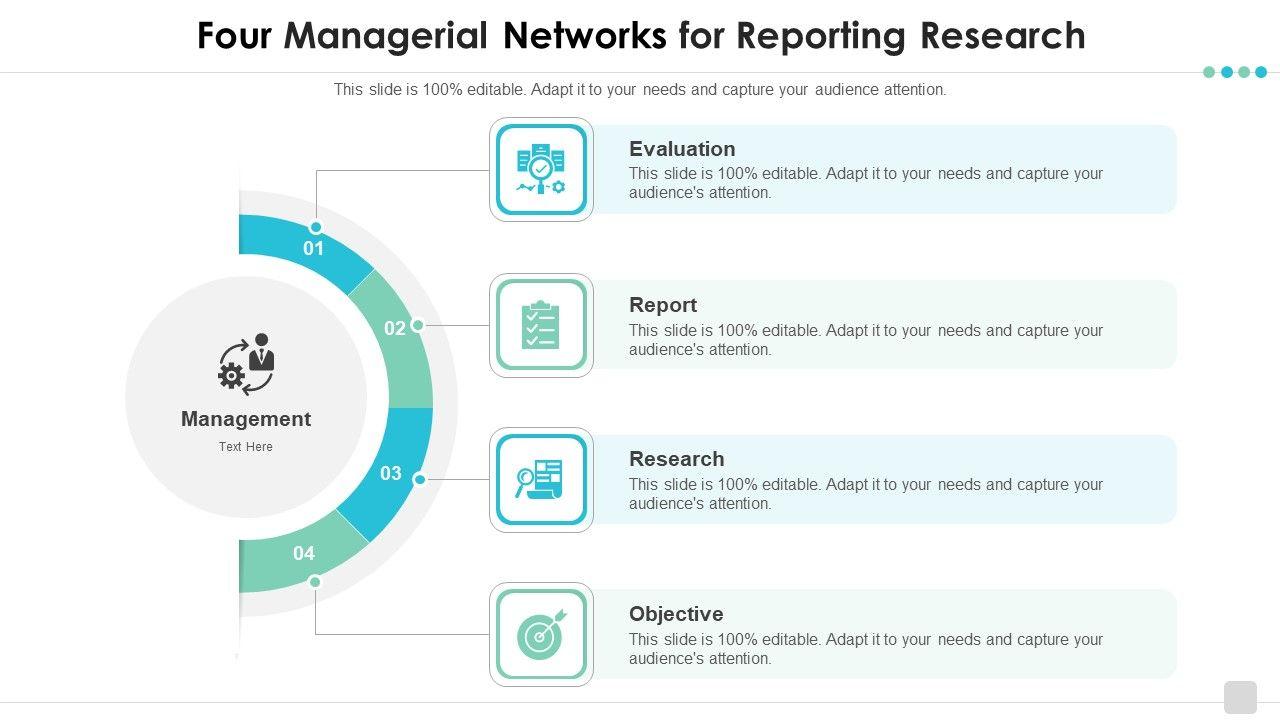 Four Managerial Networks for Reporting Research

This slide is 100% editable. Adapt it to your needs and capture your audience attention.

Management
Text Here

01
02
03
04

Evaluation
This slide is 100% editable. Adapt it to your needs and capture your audience's attention.

Report
This slide is 100% editable. Adapt it to your needs and capture your audience's attention.

Research
This slide is 100% editable. Adapt it to your needs and capture your audience's attention.

Objective
This slide is 100% editable. Adapt it to your needs and capture your audience's attention.